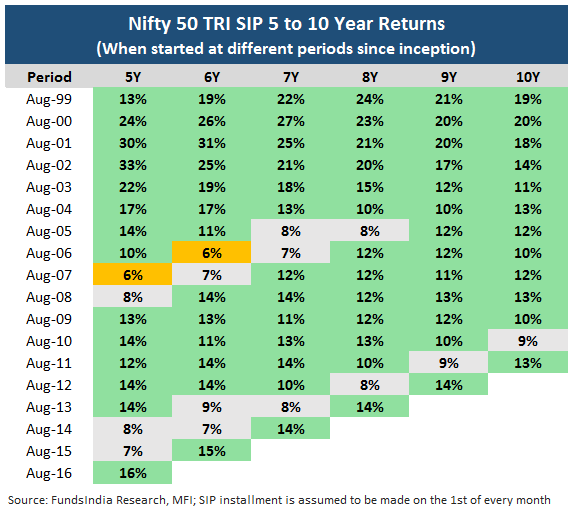 Nifty 50 TRI SIP 5 to 10 Year Returns
(When started at different periods since inception)

| Period | 5Y | 6Y | 7Y | 8Y | 9Y | 10Y |
|---|---|---|---|---|---|---|
| Aug-99 | 13% | 19% | 22% | 24% | 21% | 19% |
| Aug-00 | 24% | 26% | 27% | 23% | 20% | 20% |
| Aug-01 | 30% | 31% | 25% | 21% | 20% | 18% |
| Aug-02 | 33% | 25% | 21% | 20% | 17% | 14% |
| Aug-03 | 22% | 19% | 18% | 15% | 12% | 11% |
| Aug-04 | 17% | 17% | 13% | 10% | 10% | 13% |
| Aug-05 | 14% | 11% | 8% | 8% | 12% | 12% |
| Aug-06 | 10% | 6% | 7% | 12% | 12% | 10% |
| Aug-07 | 6% | 7% | 12% | 12% | 11% | 12% |
| Aug-08 | 8% | 14% | 14% | 12% | 13% | 13% |
| Aug-09 | 13% | 13% | 11% | 12% | 12% | 10% |
| Aug-10 | 14% | 11% | 13% | 13% | 10% | 9% |
| Aug-11 | 12% | 14% | 14% | 10% | 9% | 13% |
| Aug-12 | 14% | 14% | 10% | 8% | 14% | |
| Aug-13 | 14% | 9% | 8% | 14% | | |
| Aug-14 | 8% | 7% | 14% | | | |
| Aug-15 | 7% | 15% | | | | |
| Aug-16 | 16% | | | | | |

Source: FundsIndia Research, MFI; SIP installment is assumed to be made on the 1st of every month